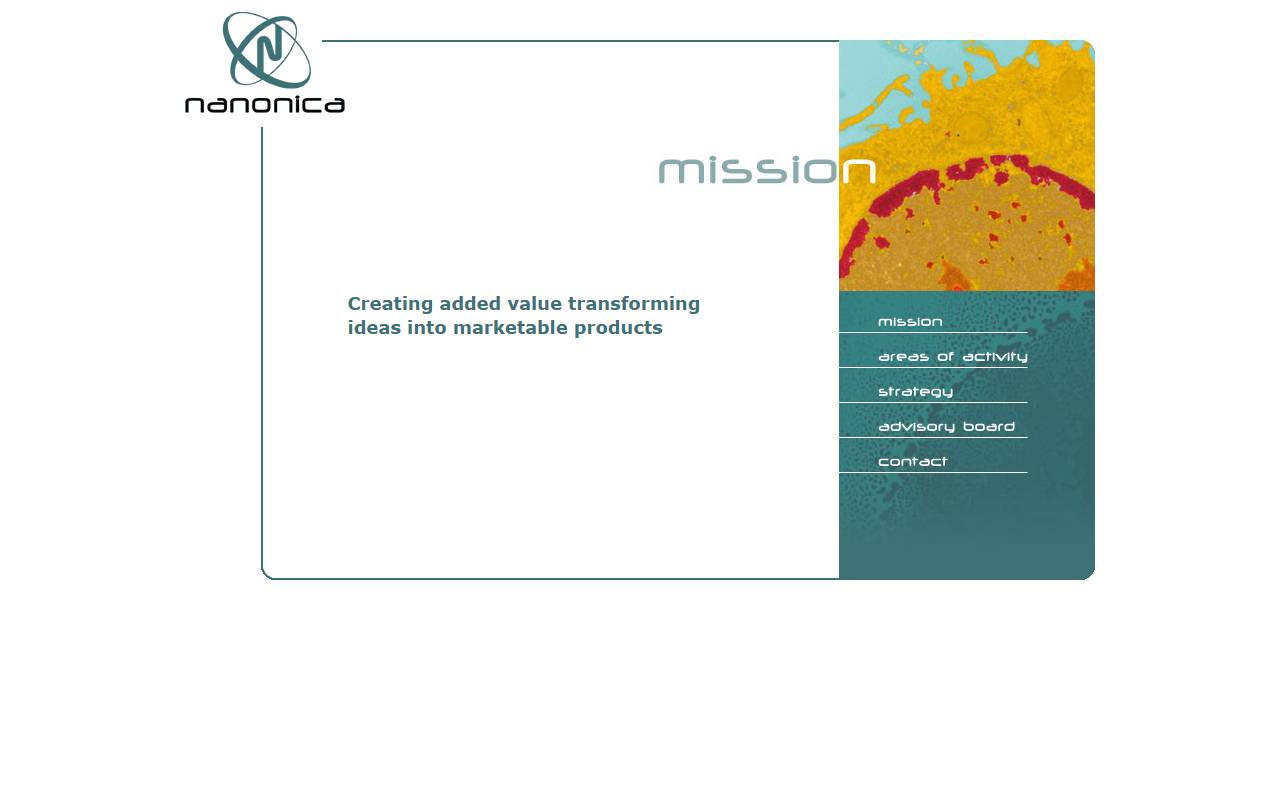 N
nanonica

mission

Creating added value transforming ideas into marketable products

mission
areas of activity
strategy
advisory board
contact